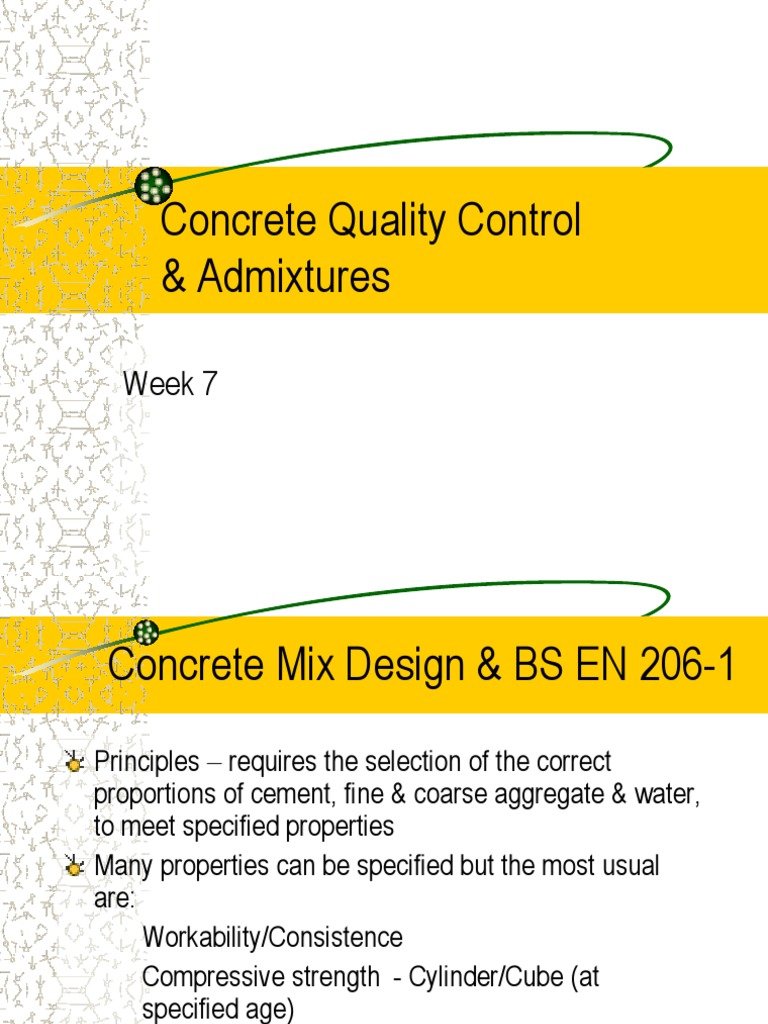 Concrete Quality Control & Admixtures

Week 7

Concrete Mix Design & BS EN 206-1

Principles – requires the selection of the correct proportions of cement, fine & coarse aggregate & water, to meet specified properties

Many properties can be specified but the most usual are:

Workability/Consistence

Compressive strength - Cylinder/Cube (at specified age)